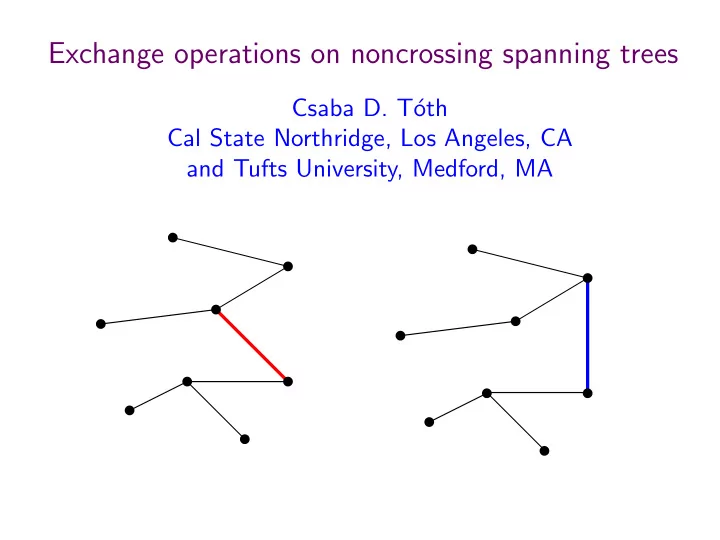 Exchange operations on noncrossing spanning trees

Csaba D. Tóth
Cal State Northridge, Los Angeles, CA
and Tufts University, Medford, MA